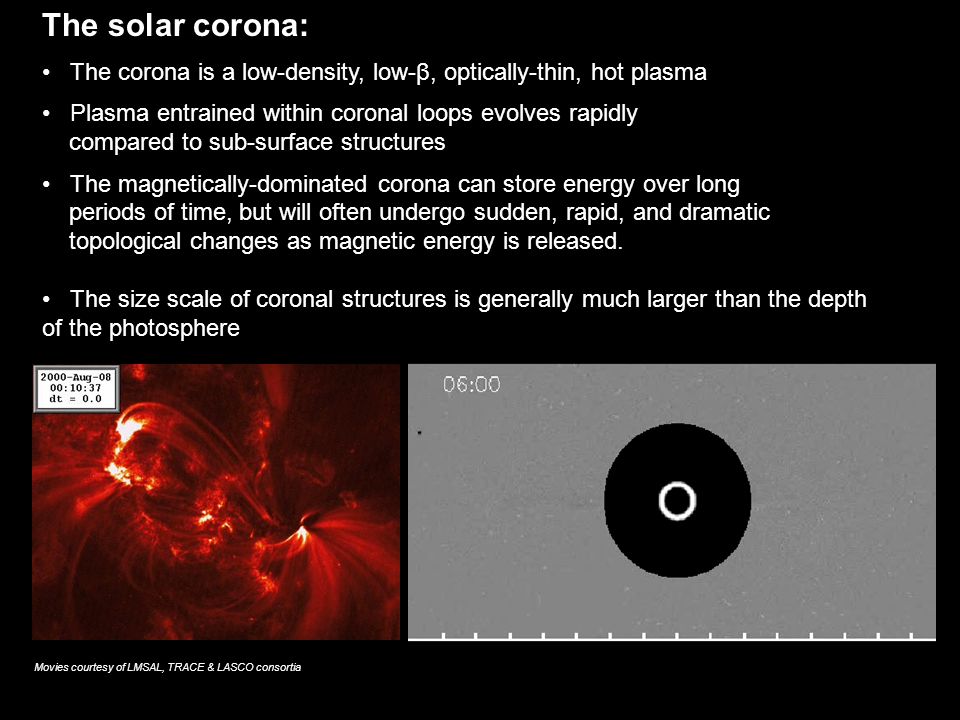 The solar corona:

• The corona is a low-density, low-β, optically-thin, hot plasma

• Plasma entrained within coronal loops evolves rapidly compared to sub-surface structures

• The magnetically-dominated corona can store energy over long periods of time, but will often undergo sudden, rapid, and dramatic topological changes as magnetic energy is released.

• The size scale of coronal structures is generally much larger than the depth of the photosphere

2000-Aug-08
00:10:37
dt = 0.0

06:00

Movies courtesy of LMSAL, TRACE & LASCO consortia